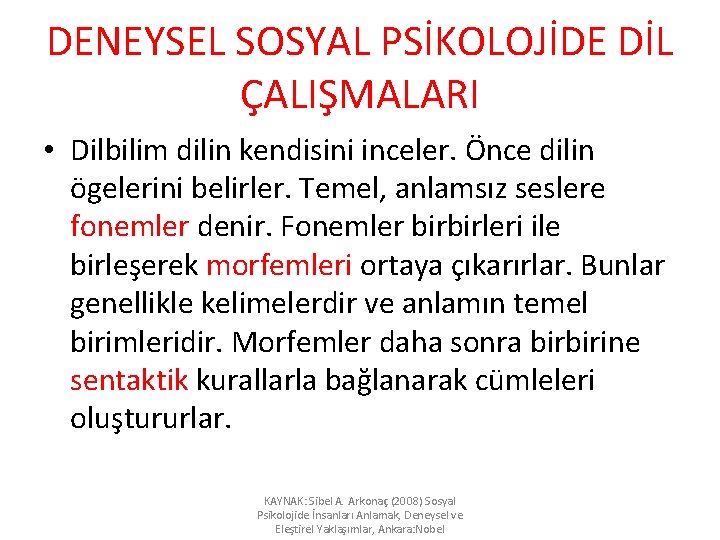 DENEYSEL SOSYAL PSİKOLOJİDE DİL ÇALIŞMALARI

• Dilbilim dilin kendisini inceler. Önce dilin ögelerini belirler. Temel, anlamsız seslere fonemler denir. Fonemler birbirleri ile birleşerek morfemleri ortaya çıkarırlar. Bunlar genellikle kelimelerdir ve anlamın temel birimleridir. Morfemler daha sonra birbirine sentaktik kurallarla bağlanarak cümleleri oluştururlar.

KAYNAK: Sibel A. Arkonaç (2008) Sosyal Psikolojide İnsanları Anlamak, Deneysel ve Eleştirel Yaklaşımlar, Ankara:Nobel